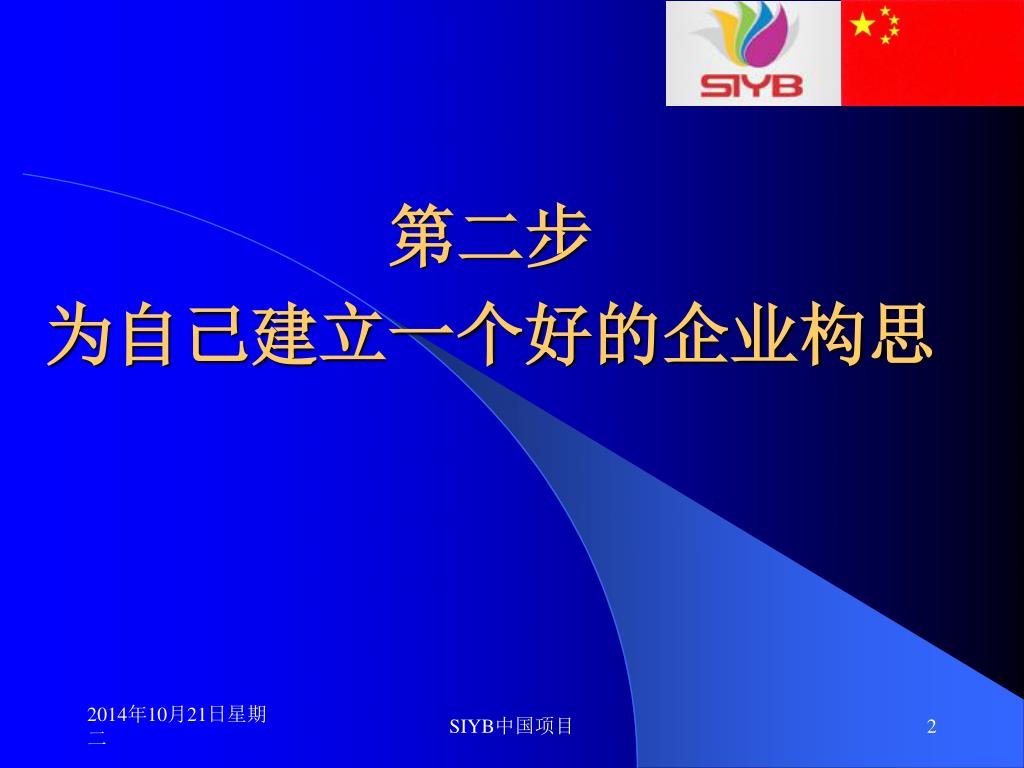 SIYB

第二步
为自己建立一个好的企业构思

2014年10月21日星期二

SIYB中国项目

2